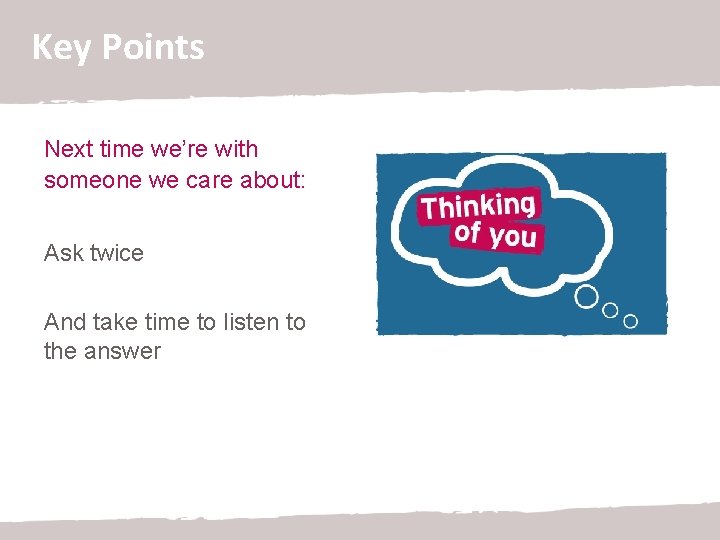 Key Points

Next time we're with someone we care about:

Ask twice

And take time to listen to the answer

Thinking of you